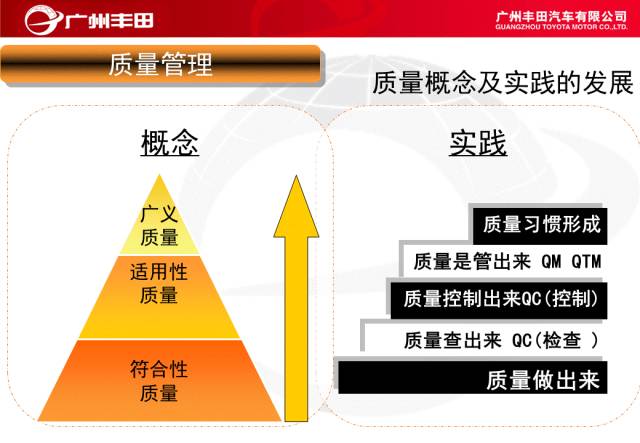 广州丰田

广州丰田汽车有限公司
GUANGZHOU TOYOTA MOTOR CO.,LTD.

质量管理

质量概念及实践的发展

概念

广义质量

适用性质量

符合性质量

实践

质量习惯形成

质量是管出来 QM QTM

质量控制出来QC(控制)

质量查出来 QC(检查 )

质量做出来